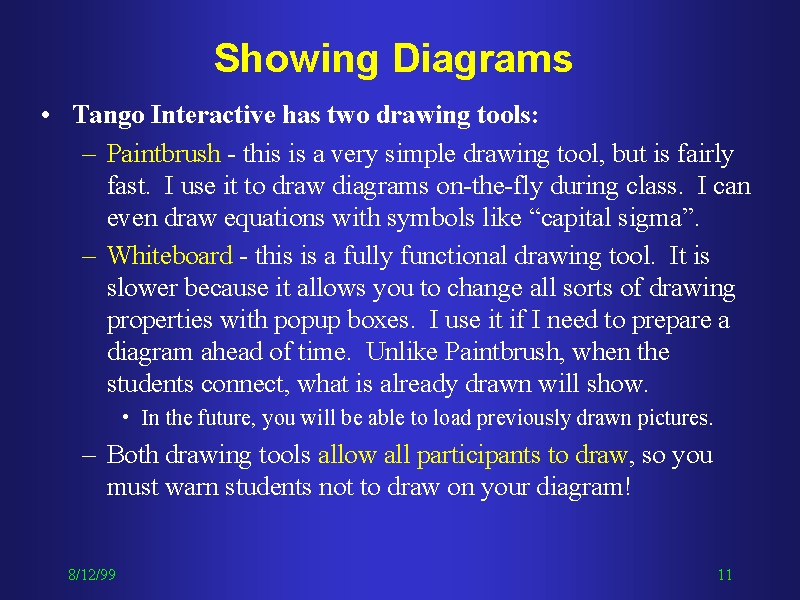 Showing Diagrams

• Tango Interactive has two drawing tools:

– Paintbrush - this is a very simple drawing tool, but is fairly fast. I use it to draw diagrams on-the-fly during class. I can even draw equations with symbols like “capital sigma”.

– Whiteboard - this is a fully functional drawing tool. It is slower because it allows you to change all sorts of drawing properties with popup boxes. I use it if I need to prepare a diagram ahead of time. Unlike Paintbrush, when the students connect, what is already drawn will show.

• In the future, you will be able to load previously drawn pictures.

– Both drawing tools allow all participants to draw, so you must warn students not to draw on your diagram!

8/12/99

11